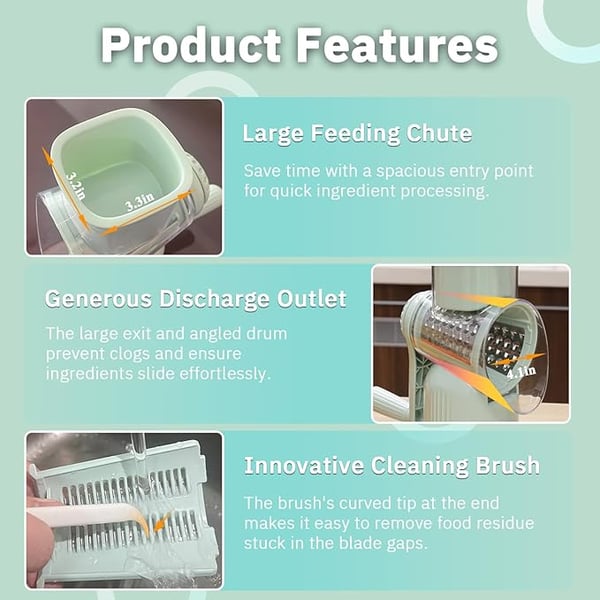 Product Features

3.2in
3.3in

Large Feeding Chute

Save time with a spacious entry point for quick ingredient processing.

Generous Discharge Outlet

The large exit and angled drum prevent clogs and ensure ingredients slide effortlessly.

4.1in

Innovative Cleaning Brush

The brush's curved tip at the end makes it easy to remove food residue stuck in the blade gaps.